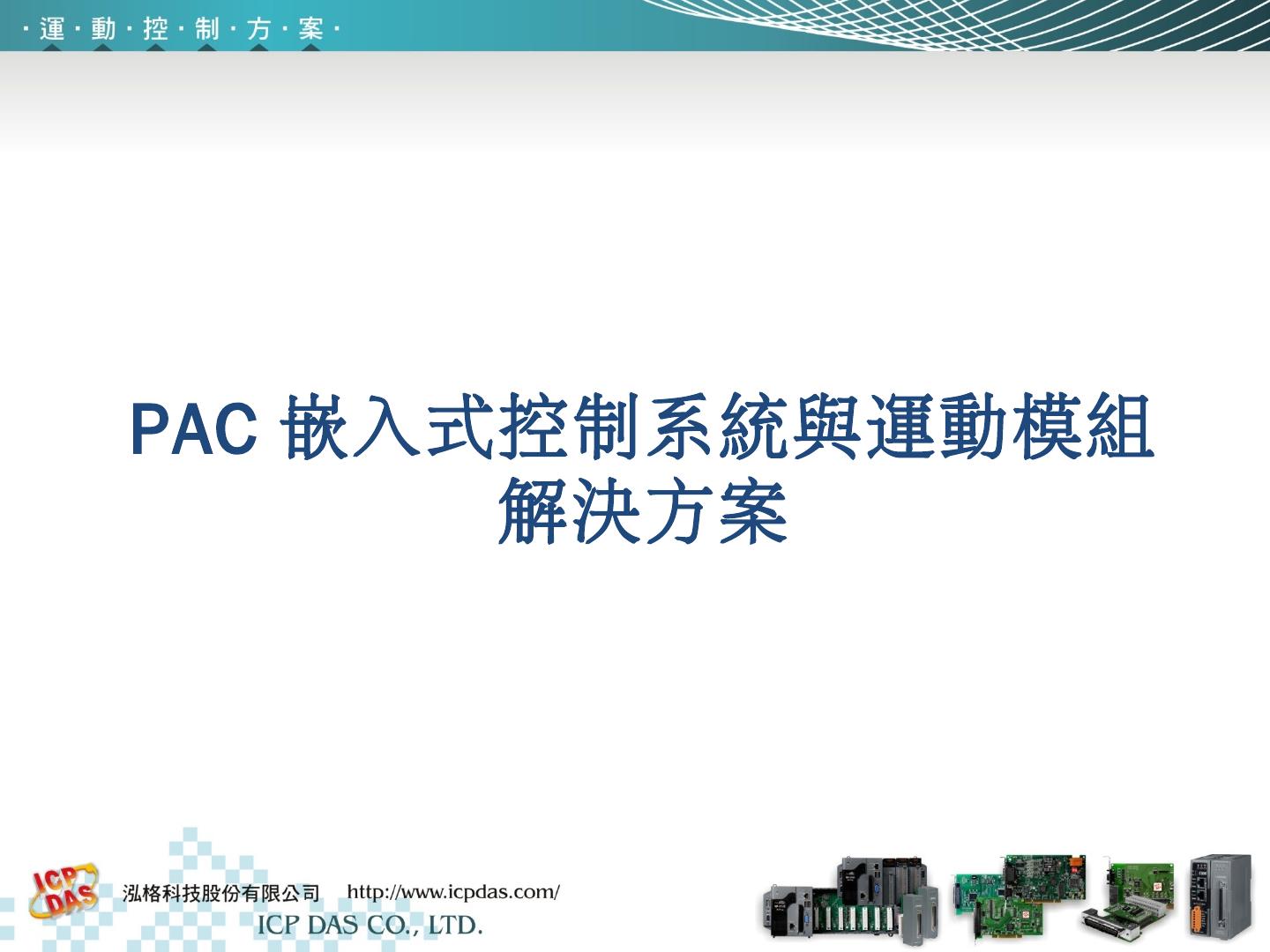 · 運 · 動 · 控 · 制 · 方 · 案 ·

PAC 嵌入式控制系統與運動模組解決方案

ICP DAS

泓格科技股份有限公司 http://www.icpdas.com/

ICP DAS CO., LTD.